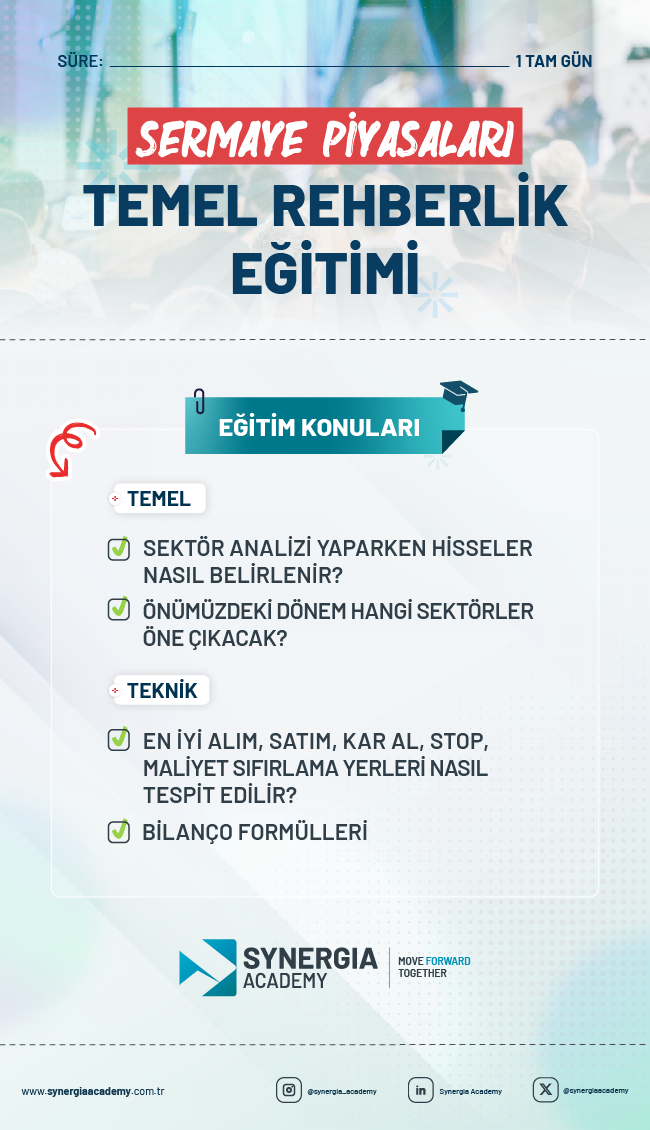 SÜRE: 1 TAM GÜN

SERMAYE PİYASALARI

TEMEL REHBERLİK EĞİTİMİ

EĞİTİM KONULARI

TEMEL

SEKTÖR ANALİZİ YAPARKEN HİSSELER NASIL BELİRLENİR?

ÖNÜMÜZDEKİ DÖNEM HANGİ SEKTÖRLER ÖNE ÇIKACAK?

TEKNİK

EN İYİ ALIM, SATIM, KAR AL, STOP, MALİYET SIFIRLAMA YERLERİ NASIL TESPİT EDİLİR?

BİLANÇO FORMÜLLERİ

SYNERGIA ACADEMY

MOVE FORWARD TOGETHER

www.synergiaacademy.com.tr

@synergia_academy

Synergia Academy

@synergiaacademy